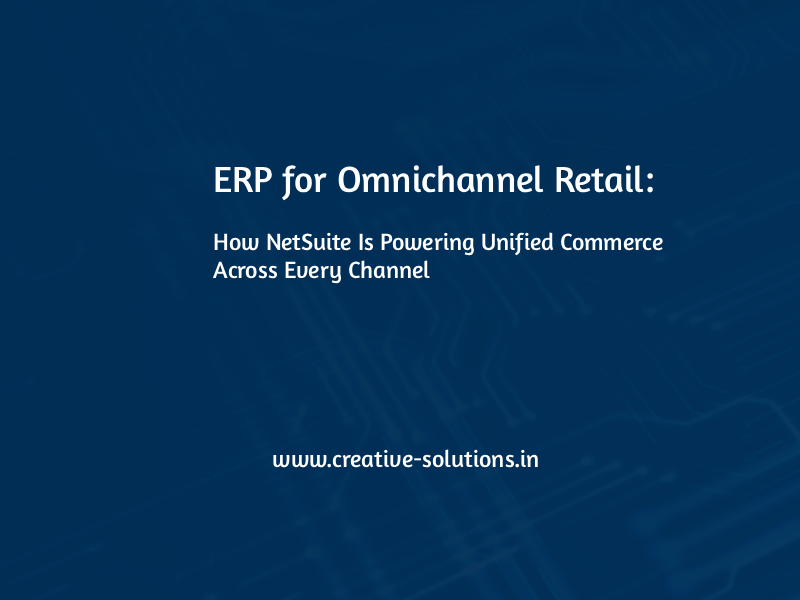 ERP for Omnichannel Retail:

How NetSuite Is Powering Unified Commerce Across Every Channel

www.creative-solutions.in